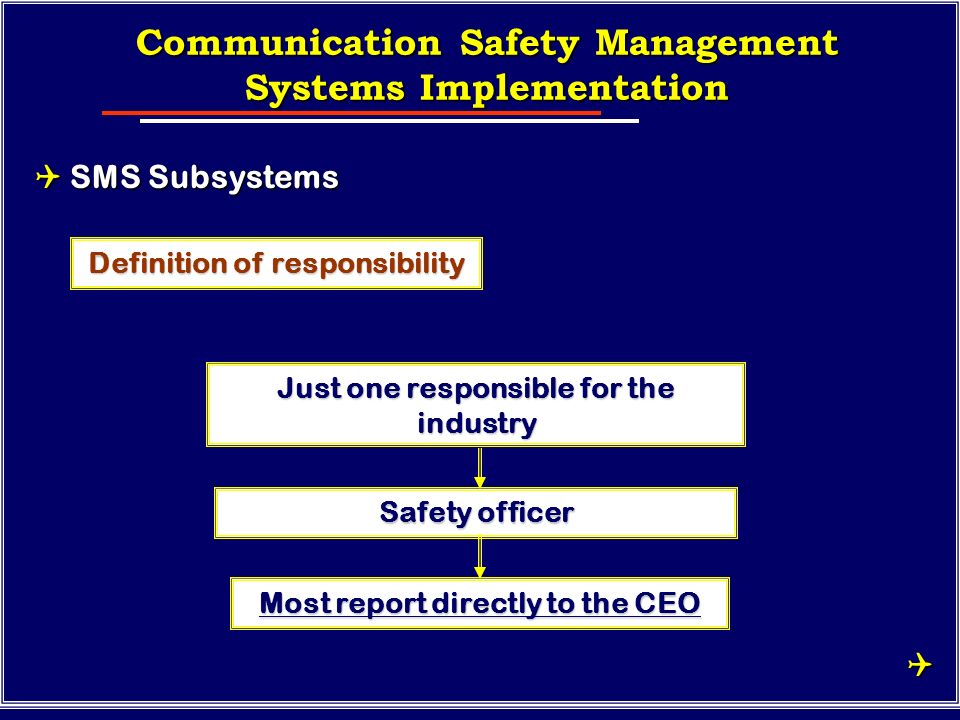 Communication Safety Management Systems Implementation

✈ SMS Subsystems

Definition of responsibility

Just one responsible for the industry

Safety officer

Most report directly to the CEO

✈